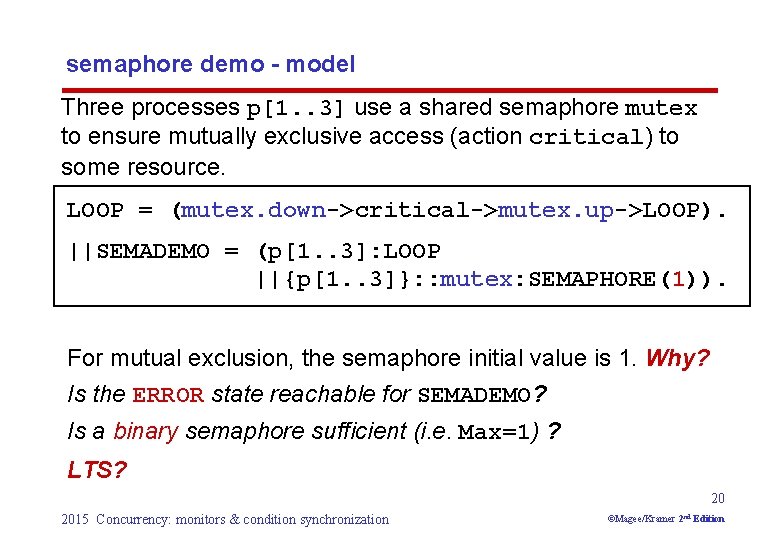 semaphore demo - model

Three processes p[1..3] use a shared semaphore mutex to ensure mutually exclusive access (action critical) to some resource.

LOOP = (mutex.down->critical->mutex.up->LOOP).

||SEMADEMO = (p[1..3]:LOOP
||{p[1..3]}::mutex:SEMAPHORE(1)).

For mutual exclusion, the semaphore initial value is 1. Why?

Is the ERROR state reachable for SEMADEMO?

Is a binary semaphore sufficient (i.e. Max=1) ?

LTS?

20

2015 Concurrency: monitors & condition synchronization

©Magee/Kramer 2nd Edition